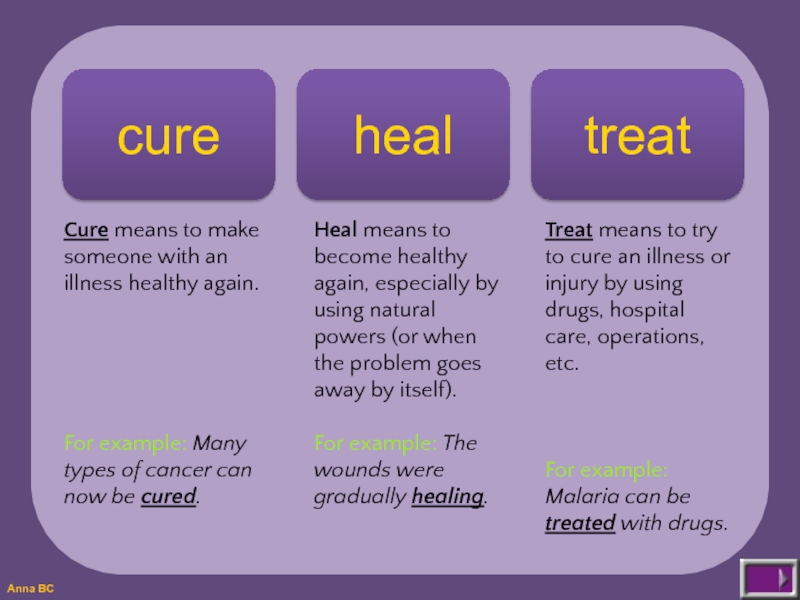 cure

Cure means to make someone with an illness healthy again.

For example: Many types of cancer can now be cured.

heal

Heal means to become healthy again, especially by using natural powers (or when the problem goes away by itself).

For example: The wounds were gradually healing.

treat

Treat means to try to cure an illness or injury by using drugs, hospital care, operations, etc.

For example: Malaria can be treated with drugs.

Anna BC